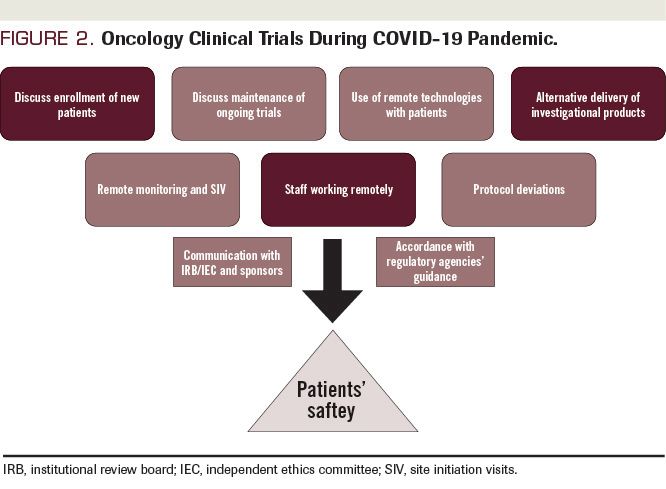 FIGURE 2. Oncology Clinical Trials During COVID-19 Pandemic.

Discuss enrollment of new patients

Discuss maintenance of ongoing trials

Use of remote technologies with patients

Alternative delivery of investigational products

Remote monitoring and SIV

Staff working remotely

Protocol deviations

Communication with IRB/IEC and sponsors

Accordance with regulatory agencies' guidance

Patients' saftey

IRB, institutional review board; IEC, independent ethics committee; SIV, site initiation visits.